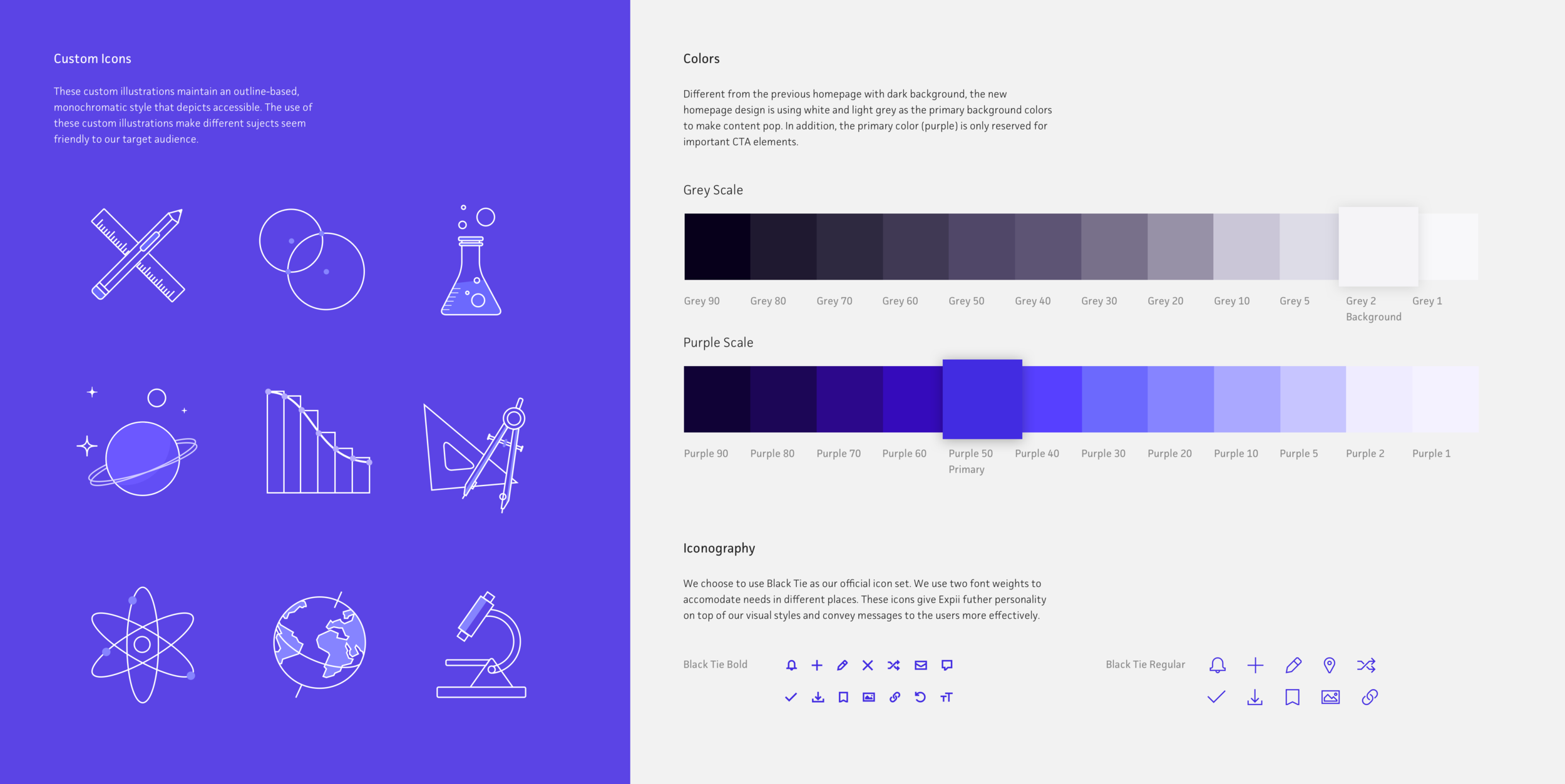 Custom Icons

These custom illustrations maintain an outline-based, monochromatic style that depicts accessible. The use of these custom illustrations make different sujects seem friendly to our target audience.

Colors

Different from the previous homepage with dark background, the new homepage design is using white and light grey as the primary background colors to make content pop. In addition, the primary color (purple) is only reserved for important CTA elements.

Grey Scale

Grey 90 Grey 80 Grey 70 Grey 60 Grey 50 Grey 40 Grey 30 Grey 20 Grey 10 Grey 5 Grey 2 Background Grey 1

Purple Scale

Purple 90 Purple 80 Purple 70 Purple 60 Purple 50 Primary Purple 40 Purple 30 Purple 20 Purple 10 Purple 5 Purple 2 Purple 1

Iconography

We choose to use Black Tie as our official icon set. We use two font weights to accomodate needs in different places. These icons give Expii futher personality on top of our visual styles and convey messages to the users more effectively.

Black Tie Bold

Black Tie Regular